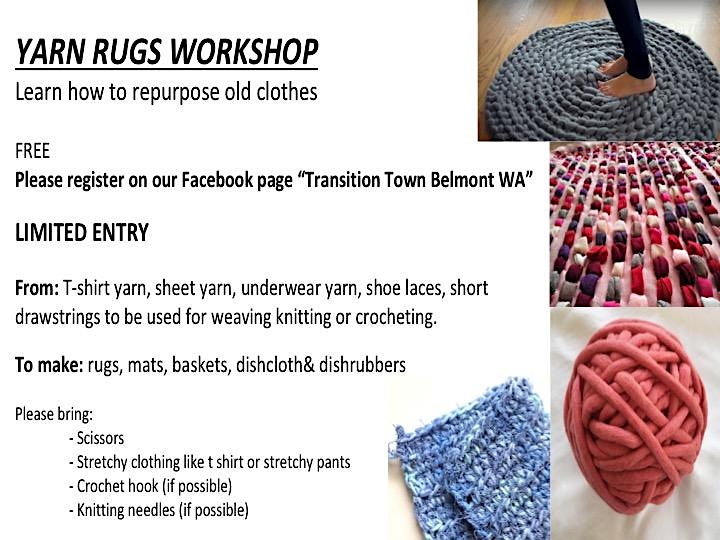 YARN RUGS WORKSHOP
Learn how to repurpose old clothes

FREE
Please register on our Facebook page “Transition Town Belmont WA”

LIMITED ENTRY

From: T-shirt yarn, sheet yarn, underwear yarn, shoe laces, short drawstrings to be used for weaving knitting or crocheting.

To make: rugs, mats, baskets, dishcloth& dishrubbers

Please bring:
- Scissors
- Stretchy clothing like t shirt or stretchy pants
- Crochet hook (if possible)
- Knitting needles (if possible)